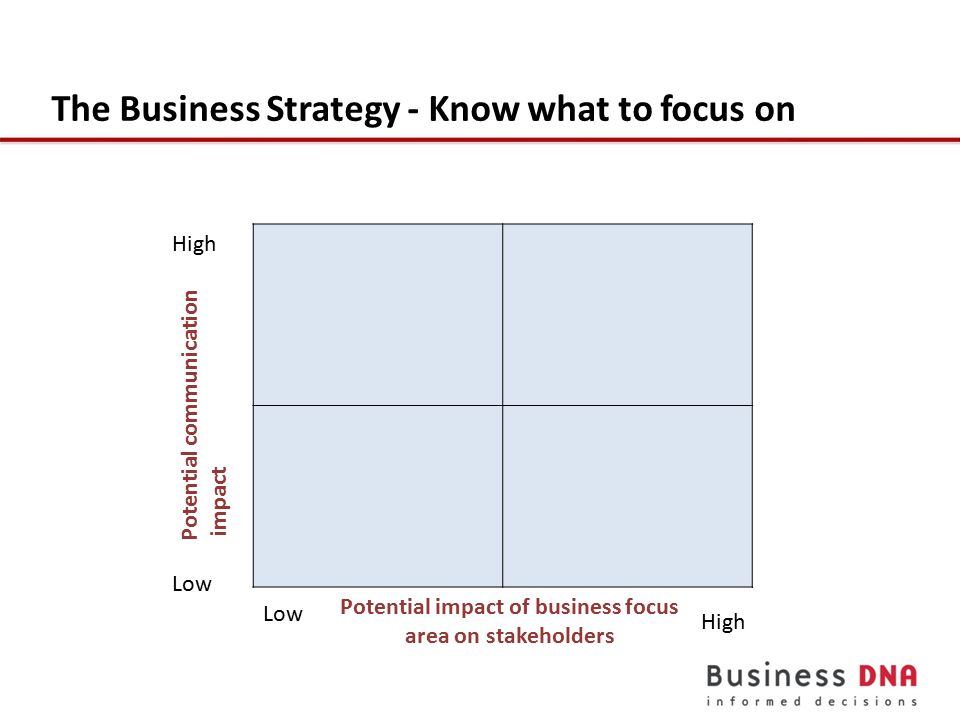 The Business Strategy - Know what to focus on

High

Potential communication impact

Low

Low

Potential impact of business focus area on stakeholders

High

Business DNA
informed decisions